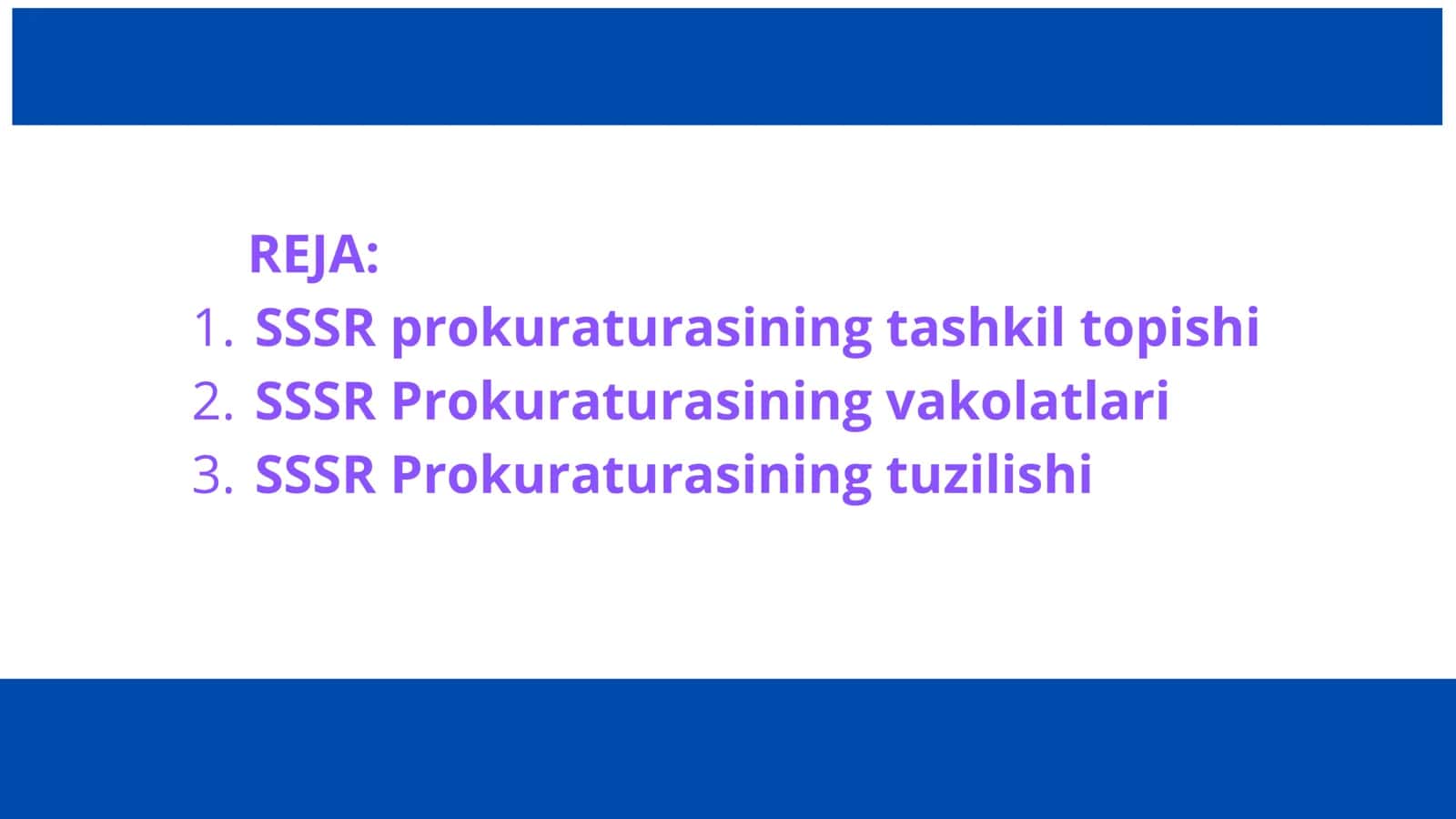 REJA:
1. SSSR prokuraturasining tashkil topishi
2. SSSR Prokuraturasining vakolatlari
3. SSSR Prokuraturasining tuzilishi